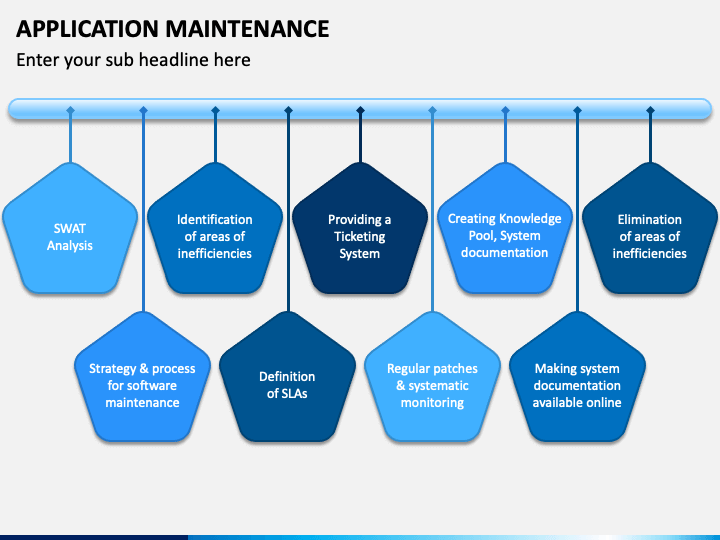 APPLICATION MAINTENANCE

Enter your sub headline here

SWAT Analysis

Strategy & process for software maintenance

Identification of areas of inefficiencies

Definition of SLAs

Providing a Ticketing System

Regular patches & systematic monitoring

Creating Knowledge Pool, System documentation

Making system documentation available online

Elimination of areas of inefficiencies